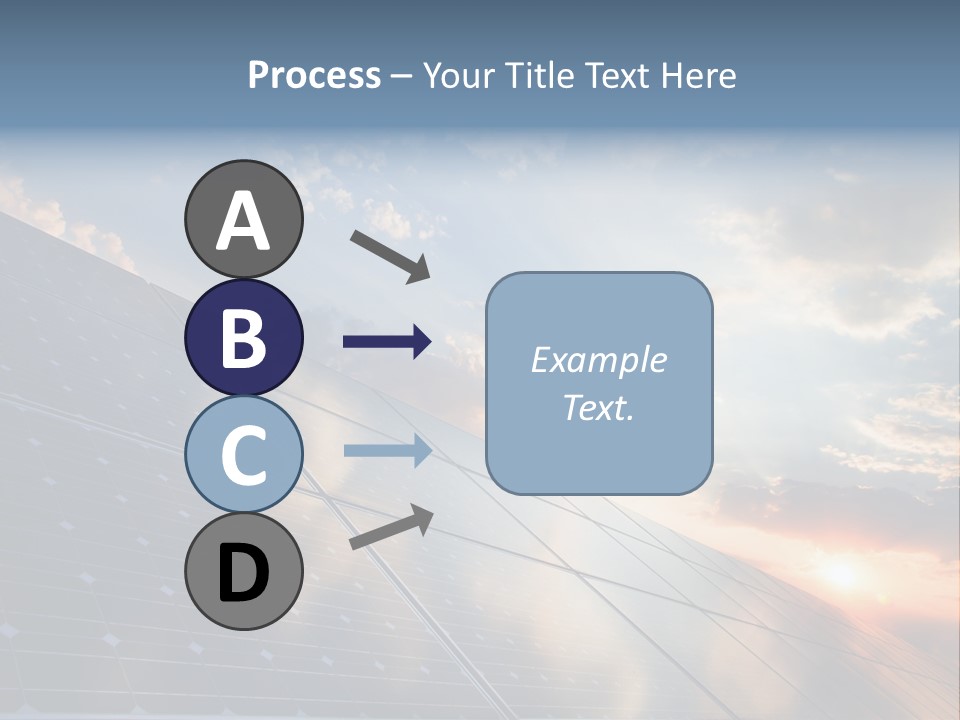 Process – Your Title Text Here

A

B

C

D

Example Text.